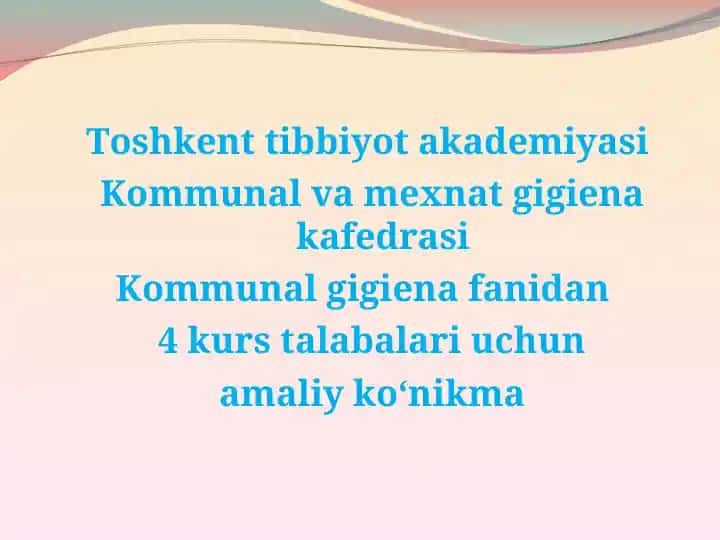 Toshkent tibbiyot akademiyasi
Kommunal va mexnat gigiena kafedrasi
Kommunal gigiena fanidan
4 kurs talabalari uchun
amaliy ko‘nikma